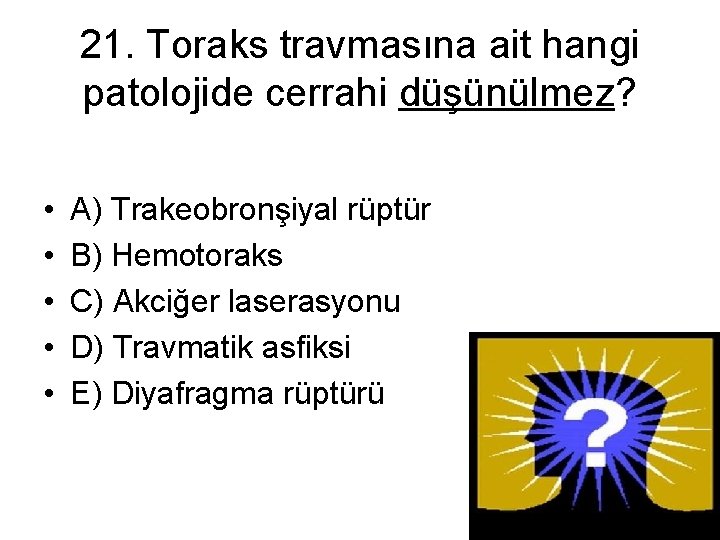 21. Toraks travmasına ait hangi patolojide cerrahi düşünülmez?

• A) Trakeobronşiyal rüptür
• B) Hemotoraks
• C) Akciğer laserasyonu
• D) Travmatik asfiksi
• E) Diyafragma rüptürü

?